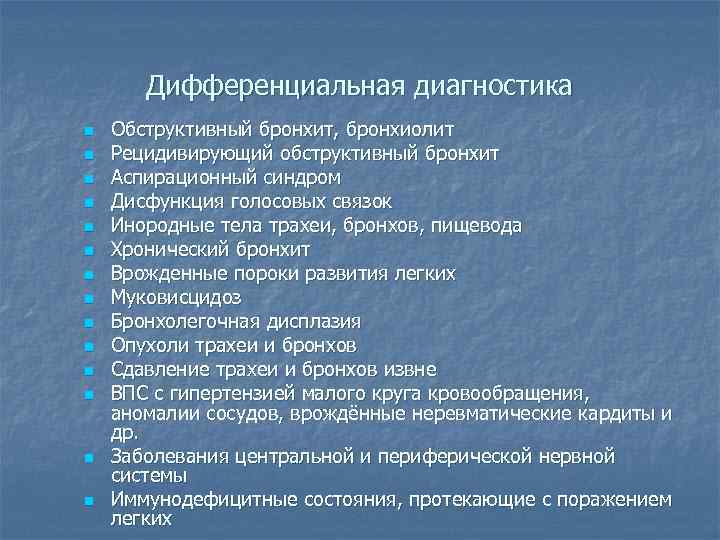 Дифференциальная диагностика

- Обструктивный бронхит, бронхиолит
- Рецидивирующий обструктивный бронхит
- Аспирационный синдром
- Дисфункция голосовых связок
- Инородные тела трахеи, бронхов, пищевода
- Хронический бронхит
- Врожденные пороки развития легких
- Муковисцидоз
- Бронхолегочная дисплазия
- Опухоли трахеи и бронхов
- Сдавление трахеи и бронхов извне
- ВПС с гипертензией малого круга кровообращения, аномалии сосудов, врождённые неревматические кардиты и др.
- Заболевания центральной и периферической нервной системы
- Иммунодефицитные состояния, протекающие с поражением легких